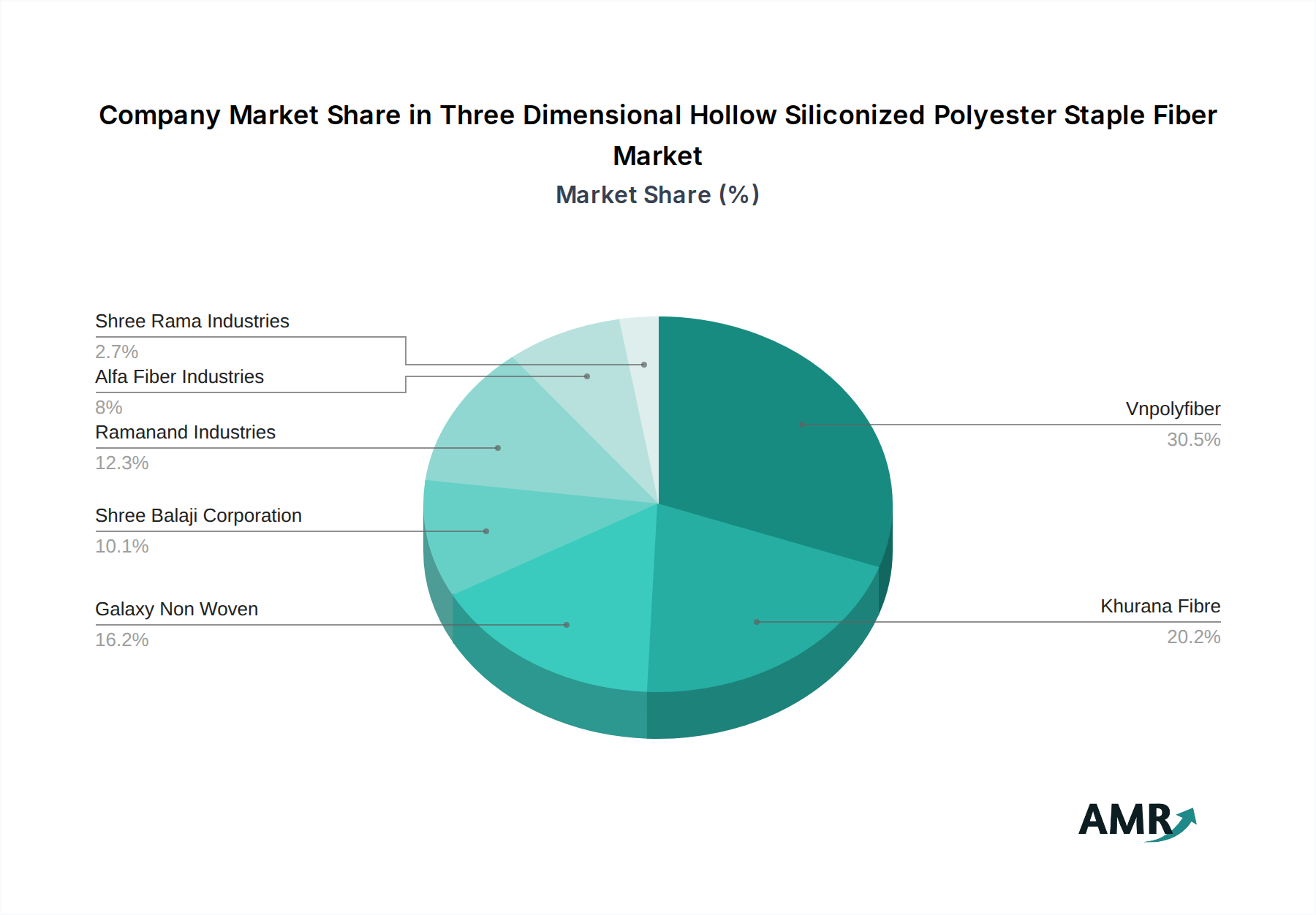 Company Market Share in Three Dimensional Hollow Siliconized Polyester Staple Fiber Market

Market Share (%)

Shree Rama Industries
2.7%

Alfa Fiber Industries
8%

Ramanand Industries
12.3%

Shree Balaji Corporation
10.1%

Galaxy Non Woven
16.2%

Vnpolyfiber
30.5%

Khurana Fibre
20.2%

AMR